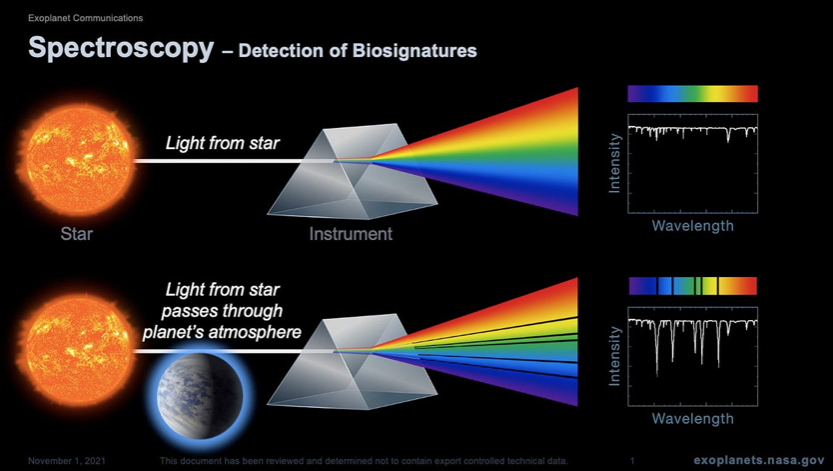 Exoplanet Communications

Spectroscopy – Detection of Biosignatures

Light from star

Star

Instrument

Intensity

Wavelength

Light from star passes through planet's atmosphere

Intensity

Wavelength

November 1, 2021 This document has been reviewed and determined not to contain export controlled technical data. 1 exoplanets.nasa.gov